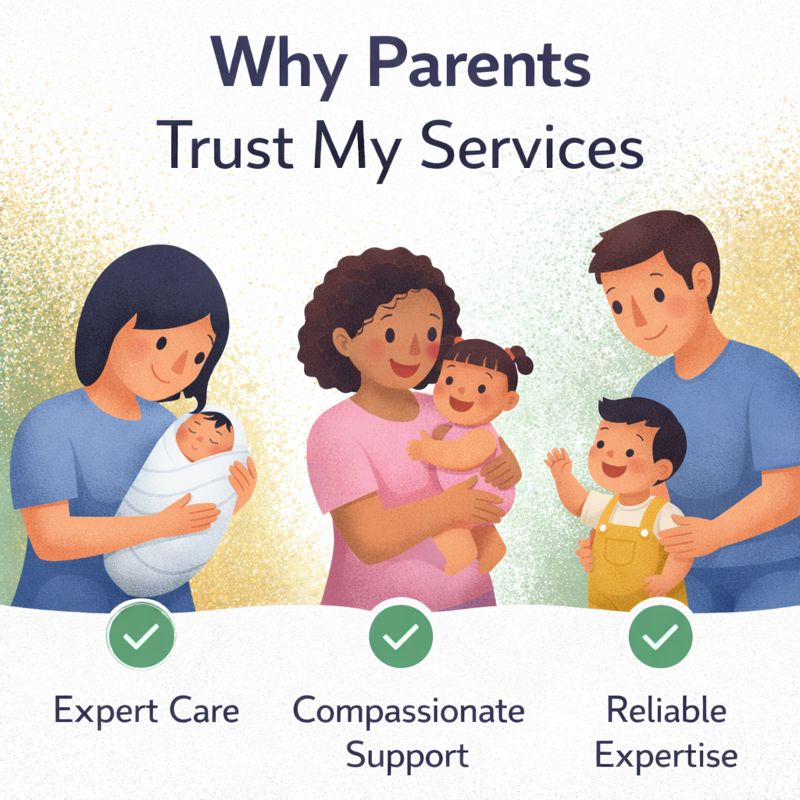 Why Parents
Trust My Services

Expert Care

Compassionate Support

Reliable Expertise